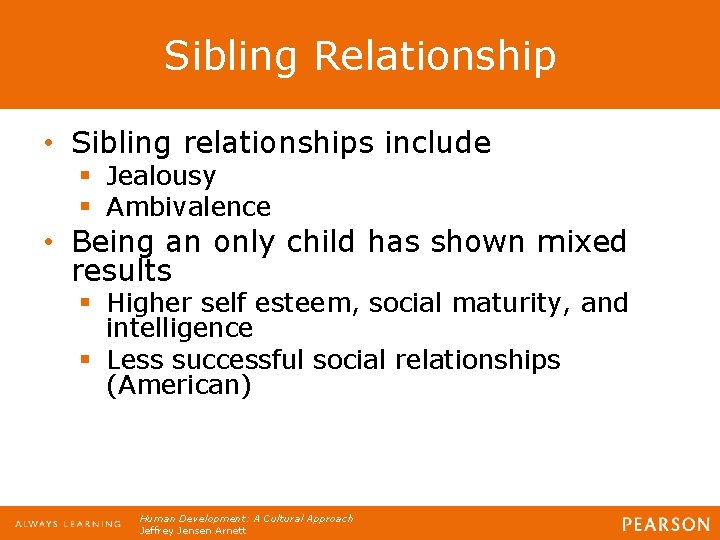 Sibling Relationship

• Sibling relationships include
  ▪ Jealousy
  ▪ Ambivalence
• Being an only child has shown mixed results
  ▪ Higher self esteem, social maturity, and intelligence
  ▪ Less successful social relationships (American)

ALWAYS LEARNING

Human Development: A Cultural Approach
Jeffrey Jensen Arnett

PEARSON